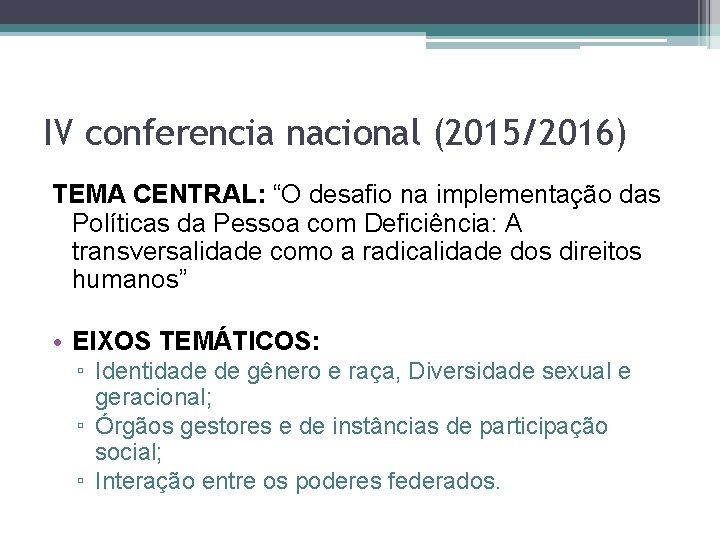 IV conferencia nacional (2015/2016)

TEMA CENTRAL: “O desafio na implementação das Políticas da Pessoa com Deficiência: A transversalidade como a radicalidade dos direitos humanos”

• EIXOS TEMÁTICOS:
▫ Identidade de gênero e raça, Diversidade sexual e geracional;
▫ Órgãos gestores e de instâncias de participação social;
▫ Interação entre os poderes federados.